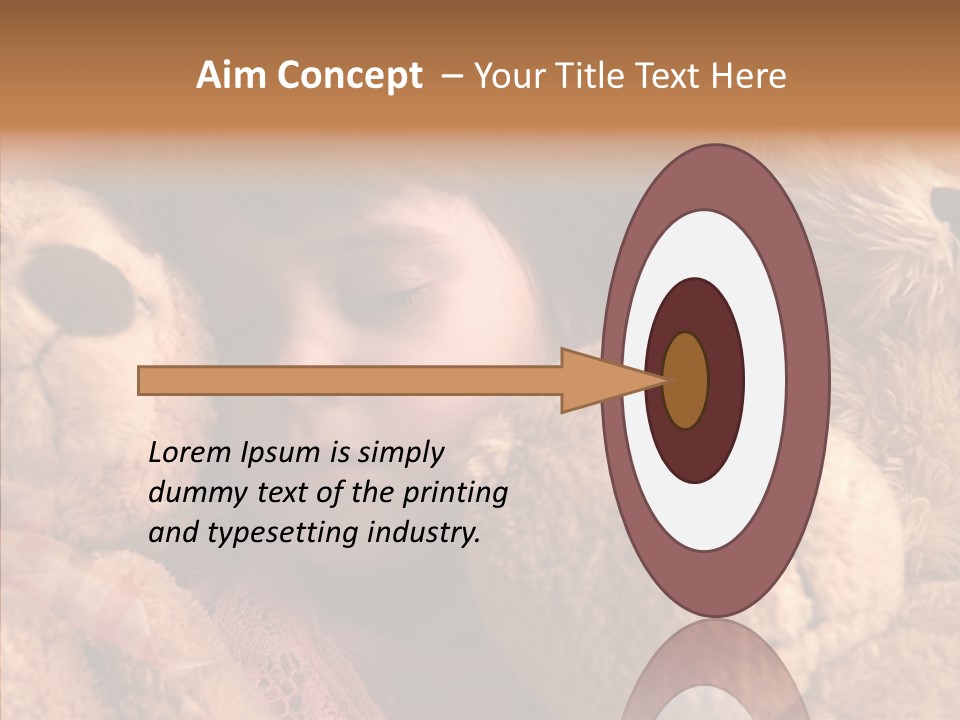 Aim Concept – Your Title Text Here

Lorem Ipsum is simply dummy text of the printing and typesetting industry.